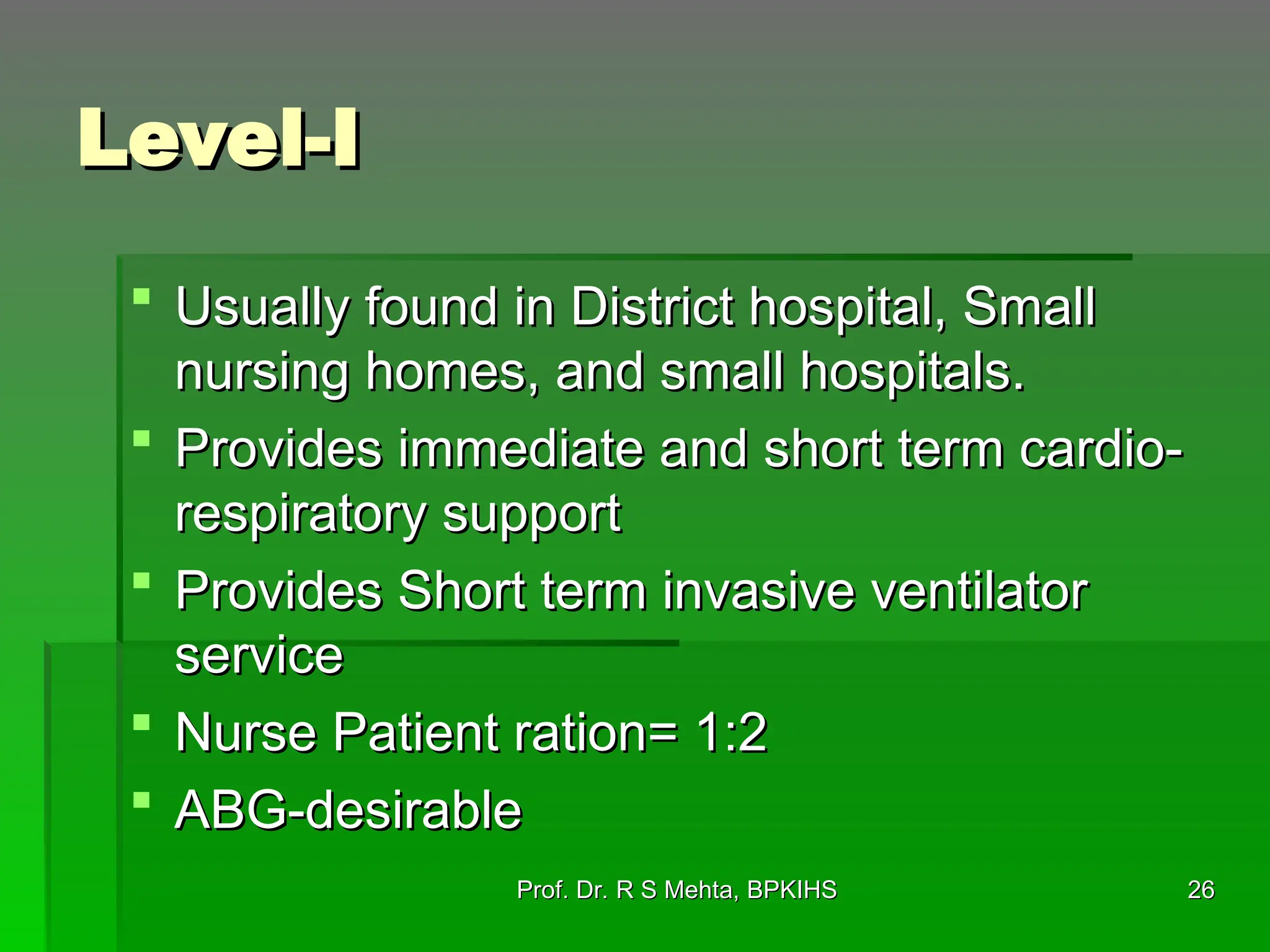 Level-I

- Usually found in District hospital, Small nursing homes, and small hospitals.
- Provides immediate and short term cardio-respiratory support
- Provides Short term invasive ventilator service
- Nurse Patient ration= 1:2
- ABG-desirable

Prof. Dr. R S Mehta, BPKIHS

26